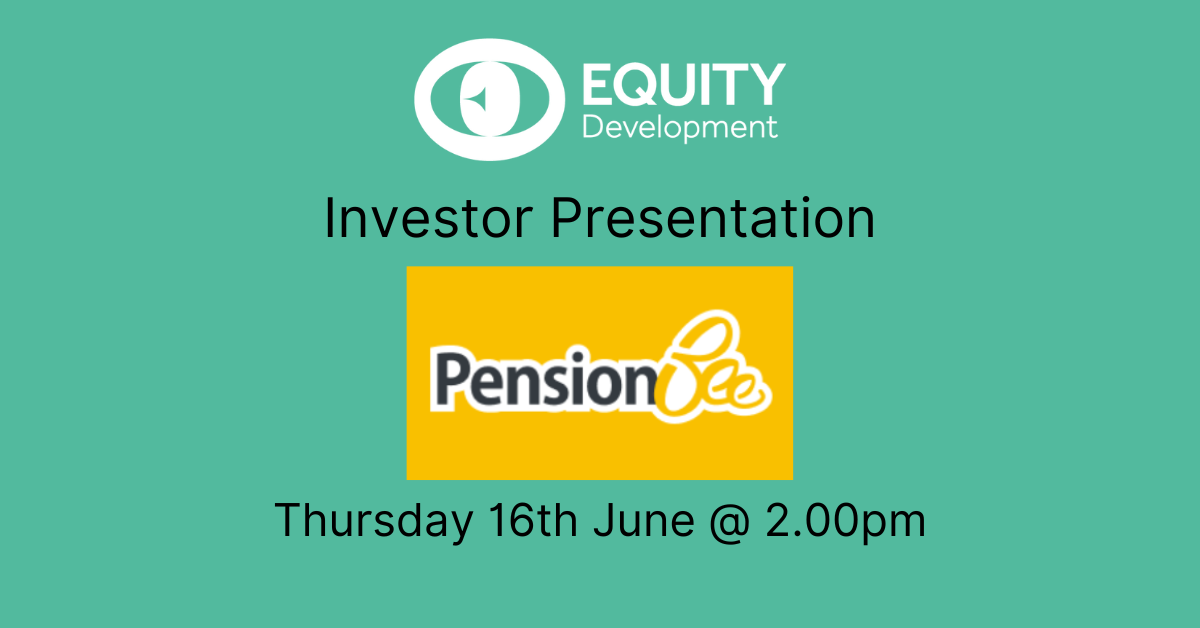 EQUITY
Development

Investor Presentation

PensionBee

Thursday 16th June @ 2.00pm